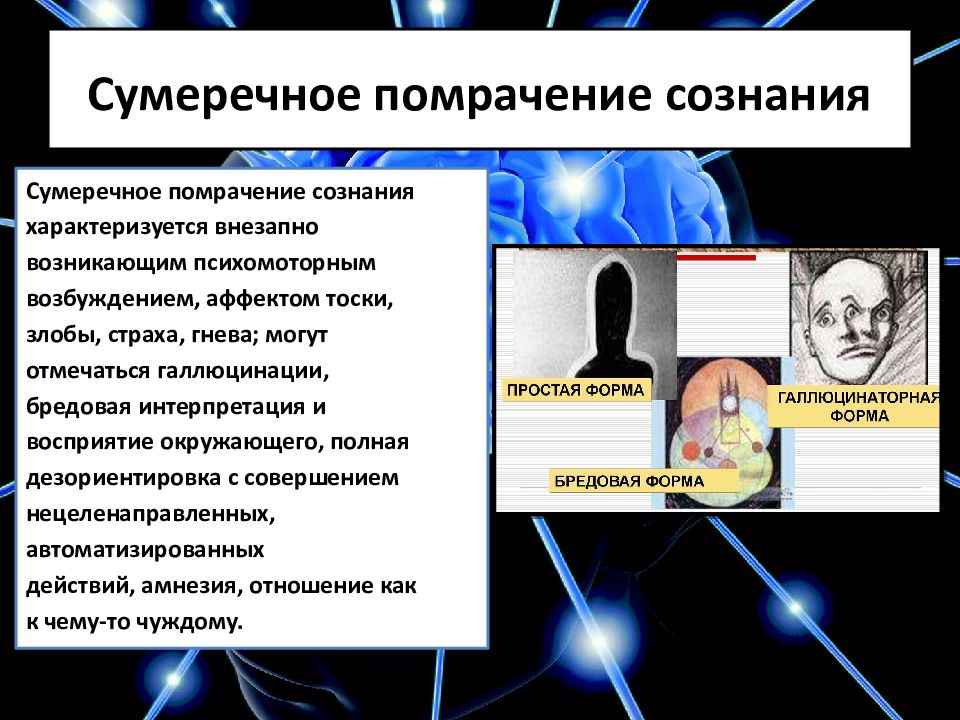 Сумеречное помрачение сознания

Сумеречное помрачение сознания характеризуется внезапно возникающим психомоторным возбуждением, аффектом тоски, злобы, страха, гнева; могут отмечаться галлюцинации, бредовая интерпретация и восприятие окружающего, полная дезориентировка с совершением нецеленаправленных, автоматизированных действий, амнезия, отношение как к чему-то чуждому.

ПРОСТАЯ ФОРМА

ГАЛЛЮЦИНАТОРНАЯ ФОРМА

БРЕДОВАЯ ФОРМА